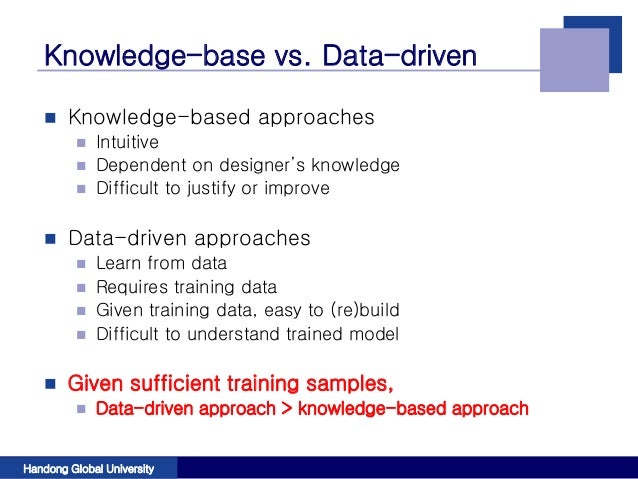 Knowledge-base vs. Data-driven

Knowledge-based approaches

Intuitive

Dependent on designer's knowledge

Difficult to justify or improve

Data-driven approaches

Learn from data

Requires training data

Given training data, easy to (re)build

Difficult to understand trained model

Given sufficient training samples,

Data-driven approach > knowledge-based approach

Handong Global University